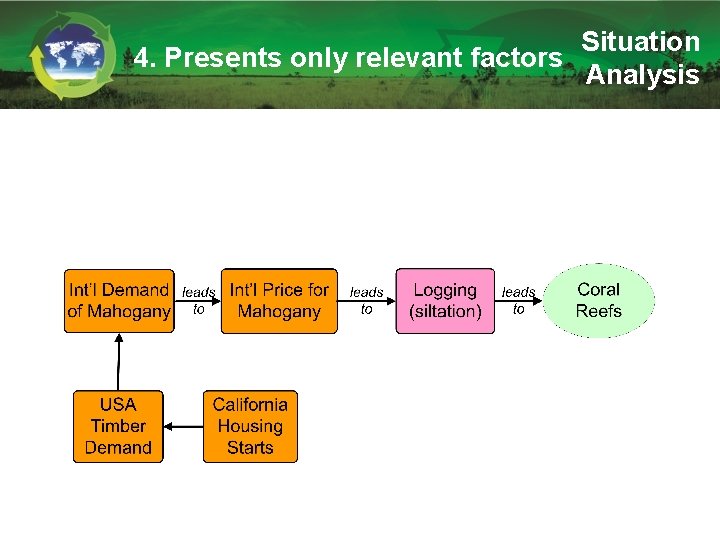 4. Presents only relevant factors

Situation Analysis

Int'l Demand of Mahogany

leads to

Int'l Price for Mahogany

leads to

Logging (siltation)

leads to

Coral Reefs

USA Timber Demand

California Housing Starts